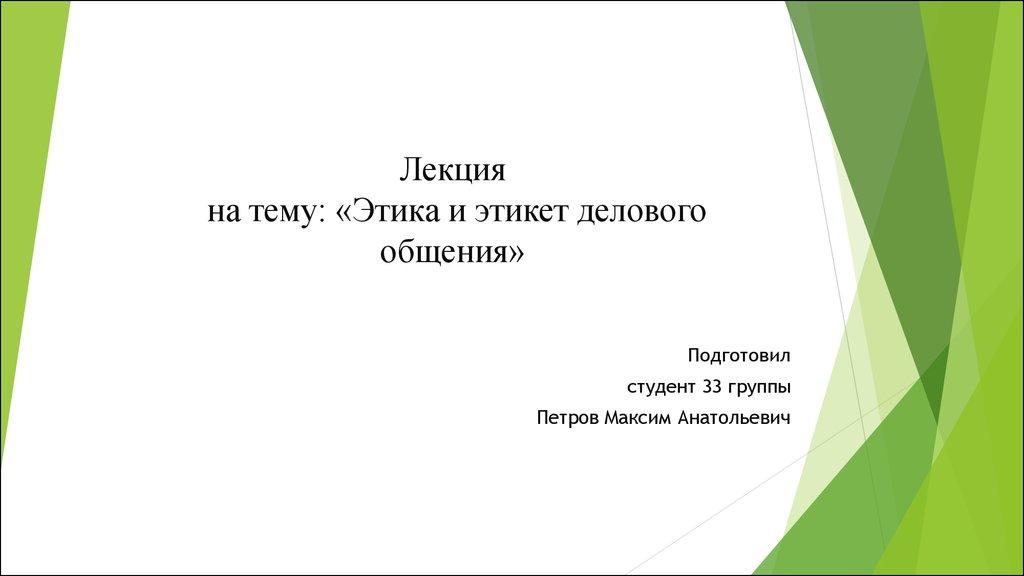 Лекция
на тему: «Этика и этикет делового общения»

Подготовил
студент 33 группы
Петров Максим Анатольевич